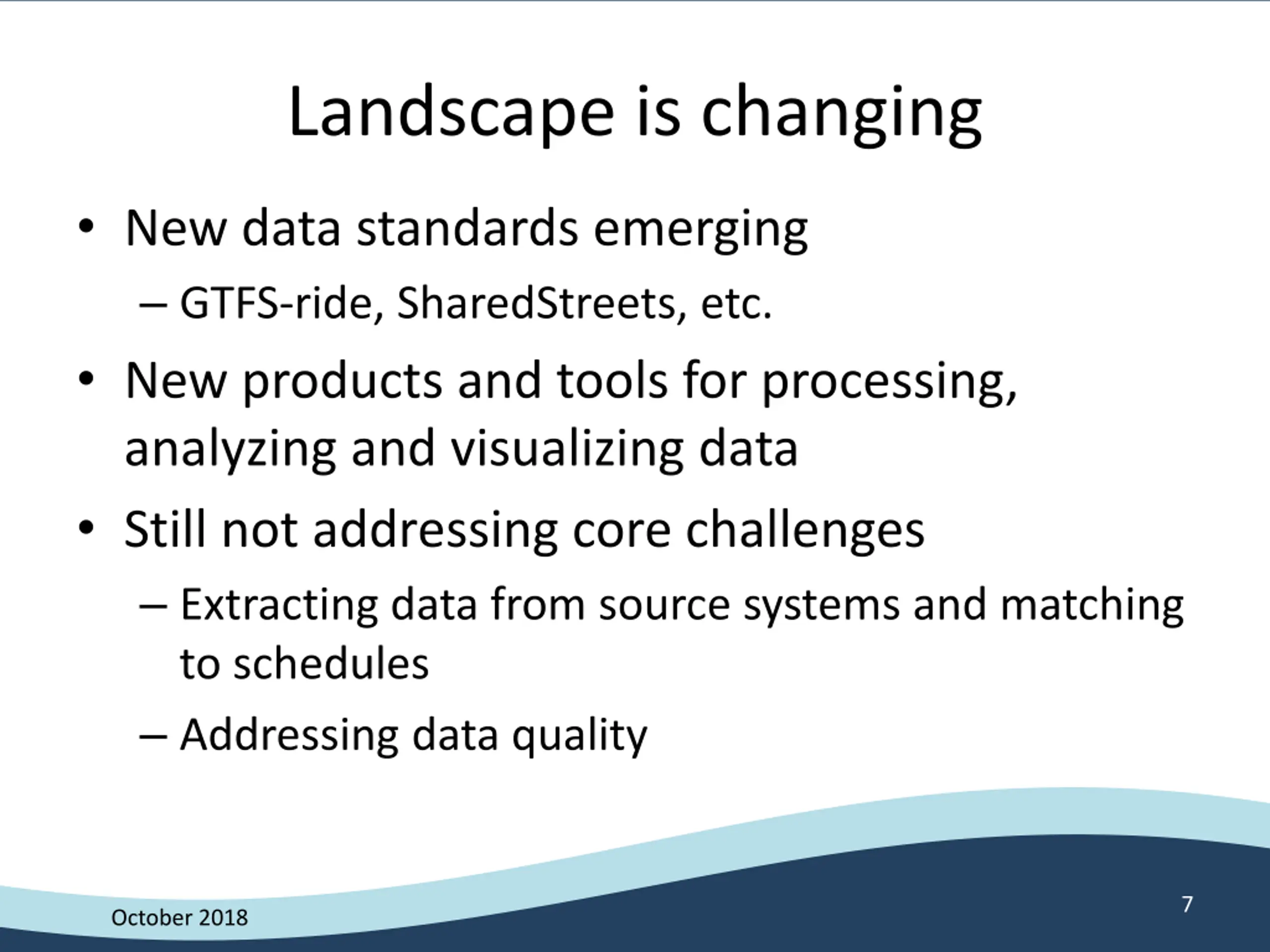 Landscape is changing

• New data standards emerging
– GTFS-ride, SharedStreets, etc.
• New products and tools for processing, analyzing and visualizing data
• Still not addressing core challenges
– Extracting data from source systems and matching to schedules
– Addressing data quality

October 2018

7